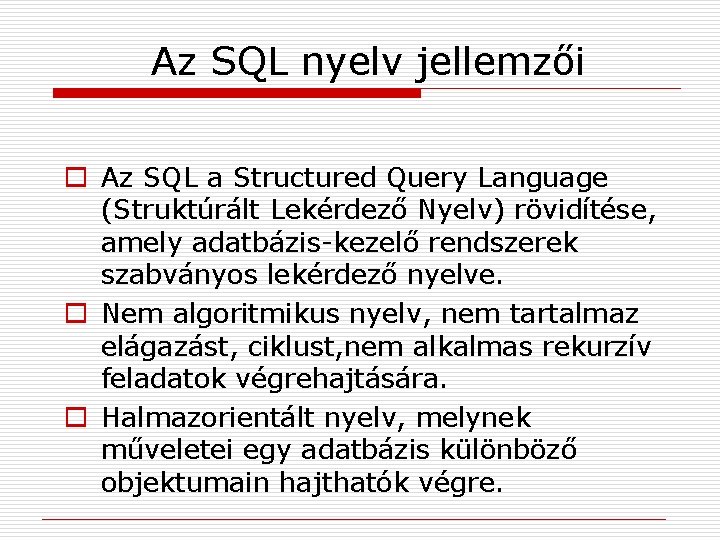 Az SQL nyelv jellemzői

Az SQL a Structured Query Language (Struktúrált Lekérdező Nyelv) rövidítése, amely adatbázis-kezelő rendszerek szabványos lekérdező nyelve.

Nem algoritmikus nyelv, nem tartalmaz elágazást, ciklust,nem alkalmas rekurzív feladatok végrehajtására.

Halmazorientált nyelv, melynek műveletei egy adatbázis különböző objektumain hajthatók végre.